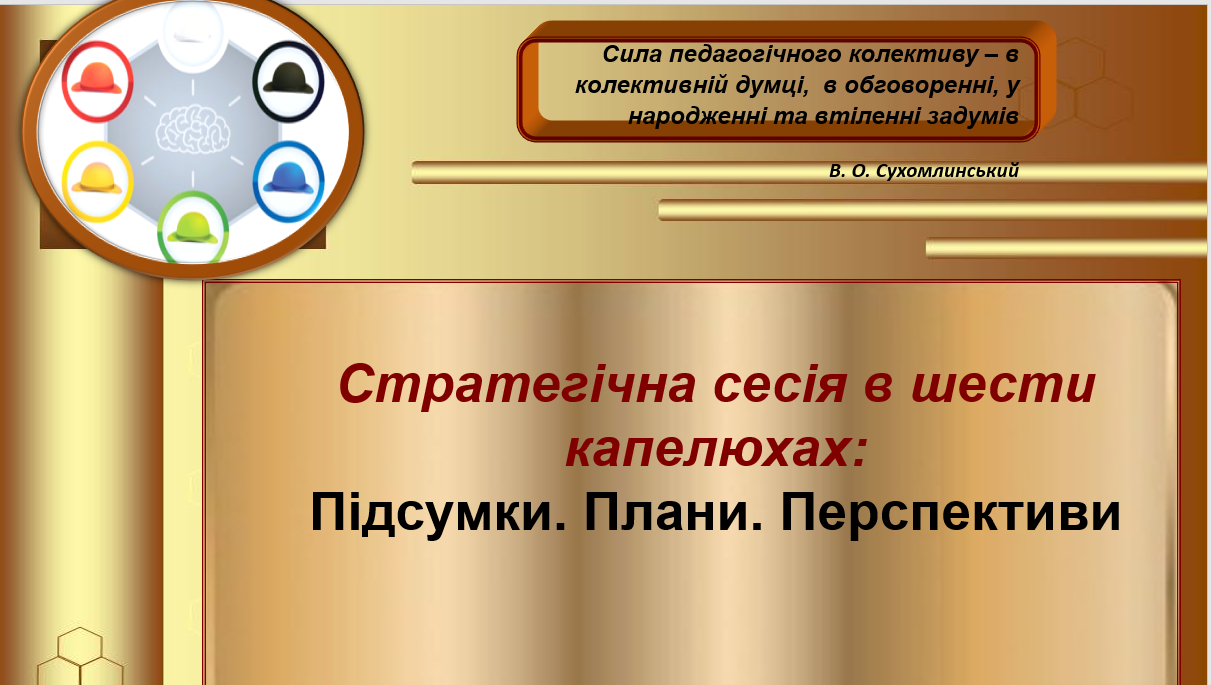 Сила педагогічного колективу – в колективній думці, в обговоренні, у народженні та втіленні задумів

В. О. Сухомлинський

Стратегічна сесія в шести капелюхах:
Підсумки. Плани. Перспективи